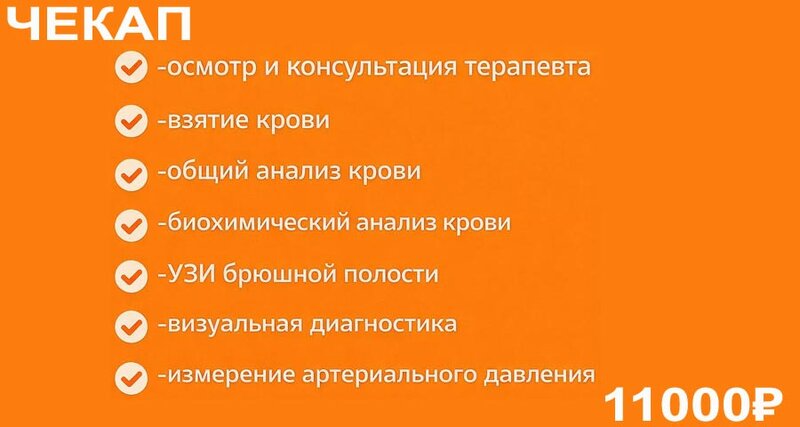 ЧЕКАП

-осмотр и консультация терапевта

-взятие крови

-общий анализ крови

-биохимический анализ крови

-УЗИ брюшной полости

-визуальная диагностика

-измерение артериального давления

11000₽